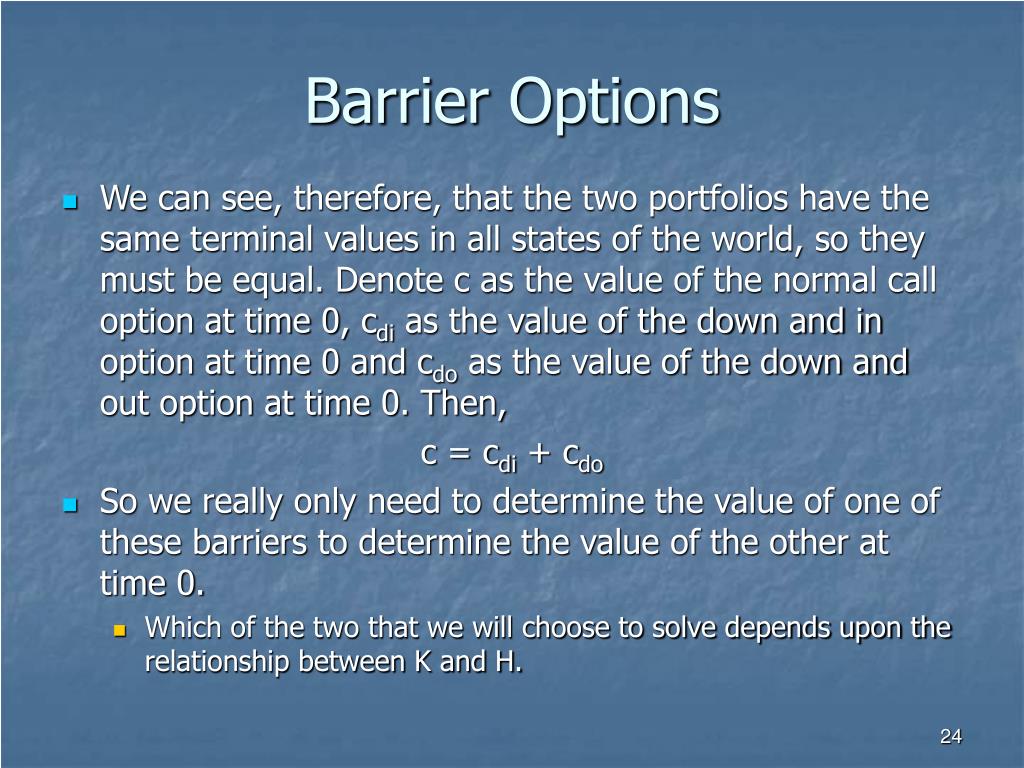 Barrier Options

We can see, therefore, that the two portfolios have the same terminal values in all states of the world, so they must be equal. Denote c as the value of the normal call option at time 0, $c_{di}$ as the value of the down and in option at time 0 and $c_{do}$ as the value of the down and out option at time 0. Then,

$c = c_{di} + c_{do}$

So we really only need to determine the value of one of these barriers to determine the value of the other at time 0.

Which of the two that we will choose to solve depends upon the relationship between K and H.

24